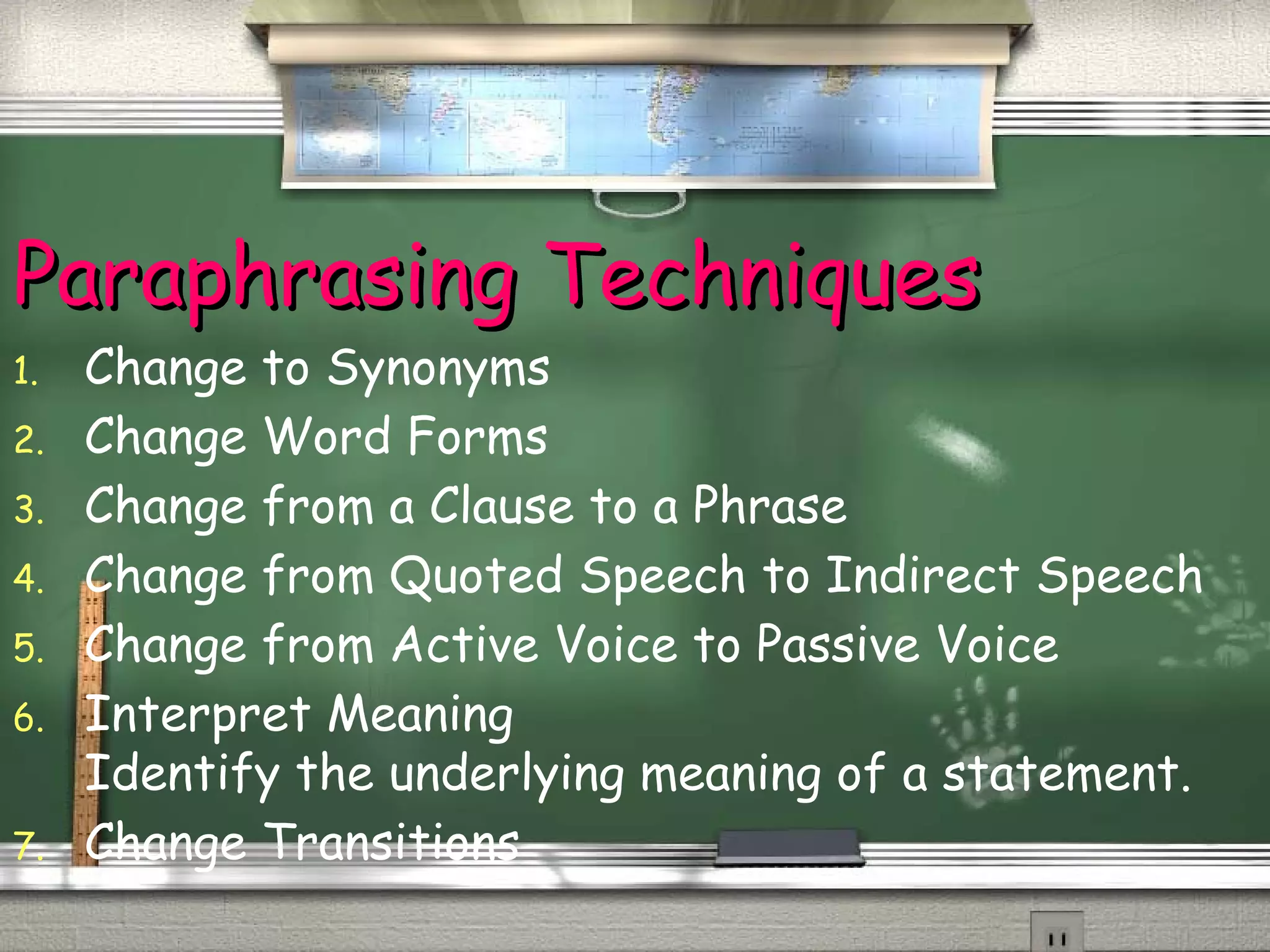 Paraphrasing Techniques

1. Change to Synonyms
2. Change Word Forms
3. Change from a Clause to a Phrase
4. Change from Quoted Speech to Indirect Speech
5. Change from Active Voice to Passive Voice
6. Interpret Meaning
Identify the underlying meaning of a statement.
7. Change Transitions